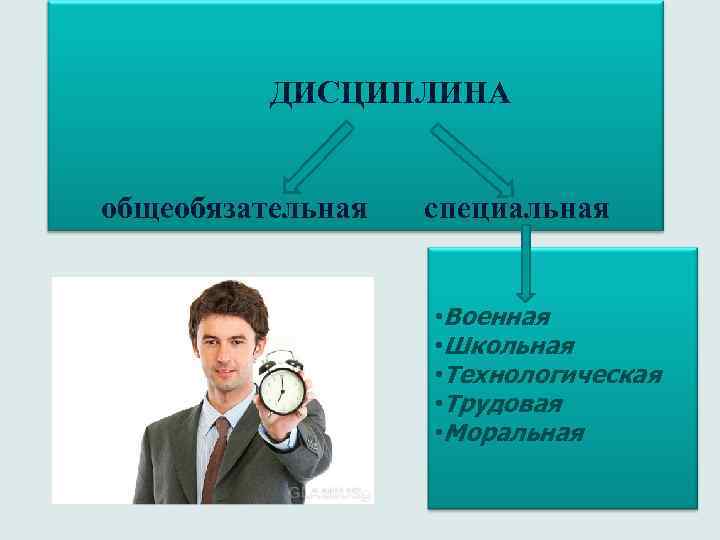 ДИСЦИПЛИНА

общеобязательная специальная

•Военная
•Школьная
•Технологическая
•Трудовая
•Моральная